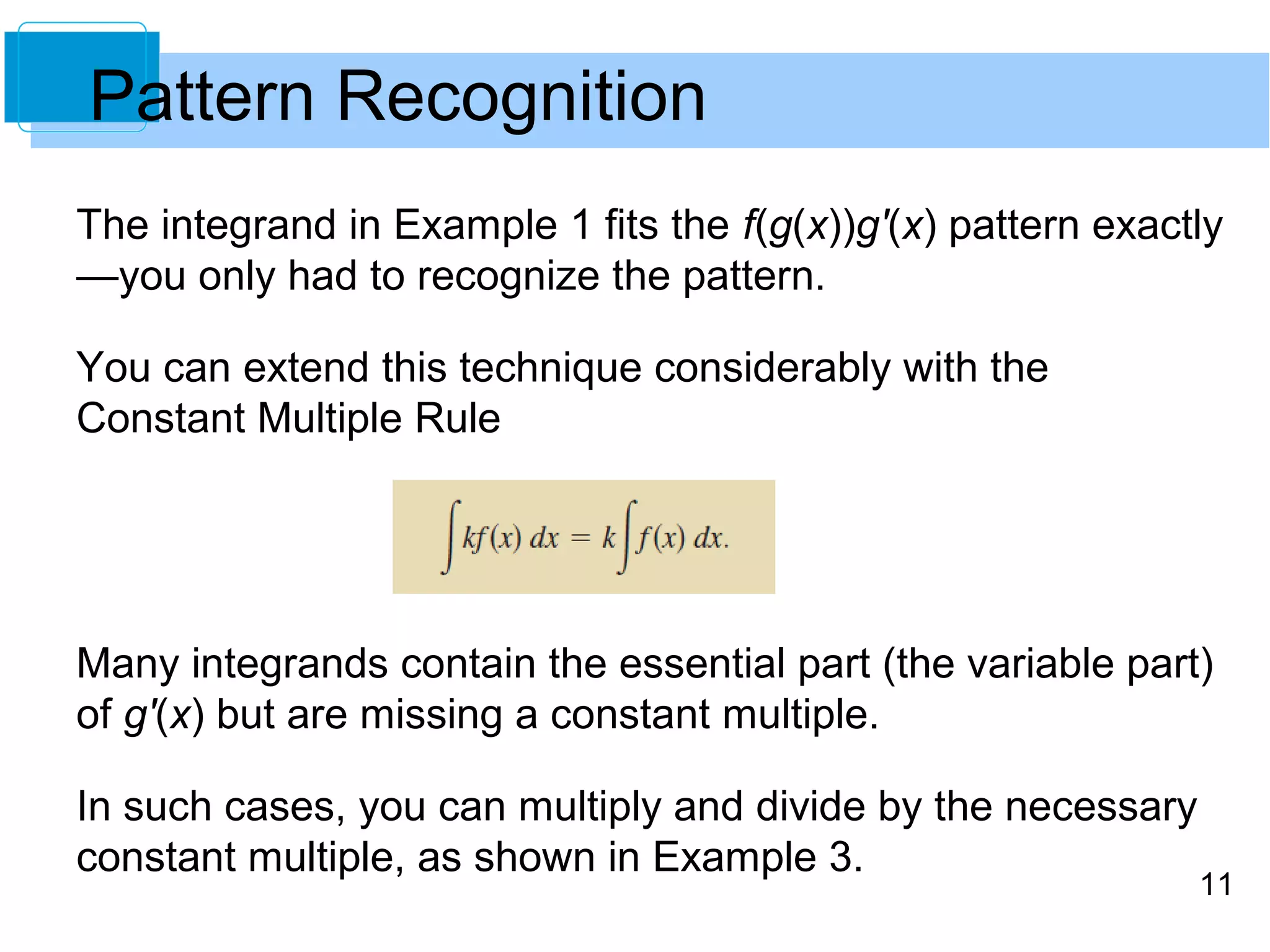 Pattern Recognition

The integrand in Example 1 fits the $f(g(x))g'(x)$ pattern exactly—you only had to recognize the pattern.

You can extend this technique considerably with the Constant Multiple Rule

$\int kf(x)\,dx = k\int f(x)\,dx.$

Many integrands contain the essential part (the variable part) of $g'(x)$ but are missing a constant multiple.

In such cases, you can multiply and divide by the necessary constant multiple, as shown in Example 3.

11